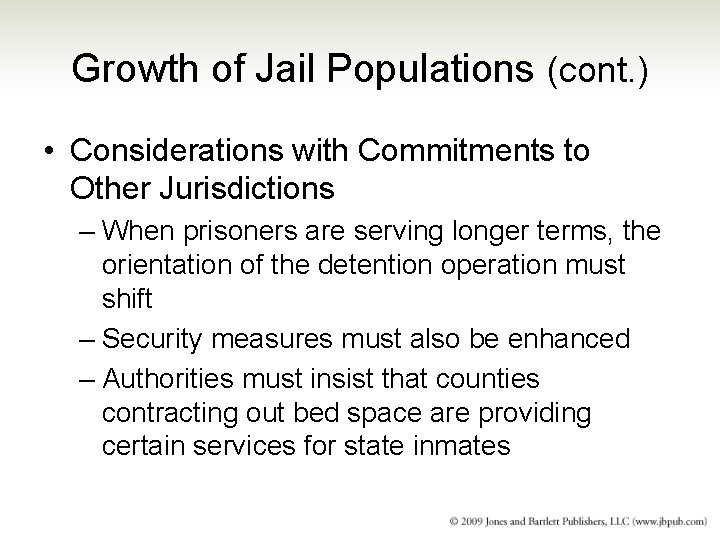 Growth of Jail Populations (cont.)

• Considerations with Commitments to Other Jurisdictions
– When prisoners are serving longer terms, the orientation of the detention operation must shift
– Security measures must also be enhanced
– Authorities must insist that counties contracting out bed space are providing certain services for state inmates

© 2009 Jones and Bartlett Publishers, LLC (www.jbpub.com)